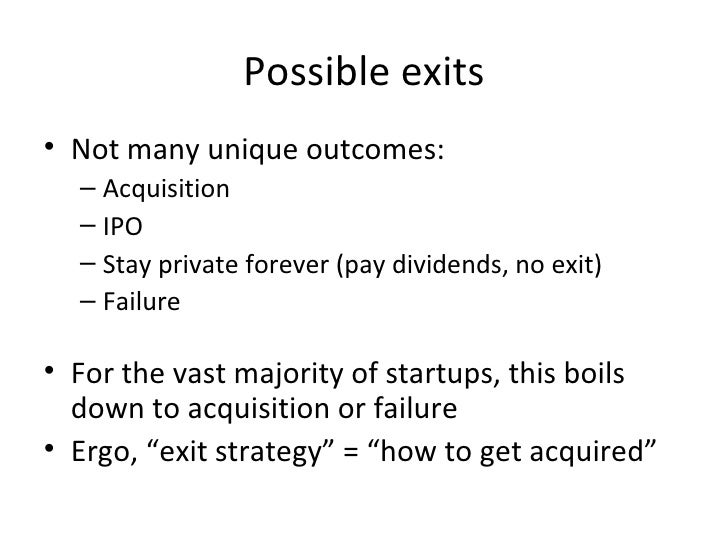 Possible exits

• Not many unique outcomes:
– Acquisition
– IPO
– Stay private forever (pay dividends, no exit)
– Failure

• For the vast majority of startups, this boils down to acquisition or failure
• Ergo, “exit strategy” = “how to get acquired”